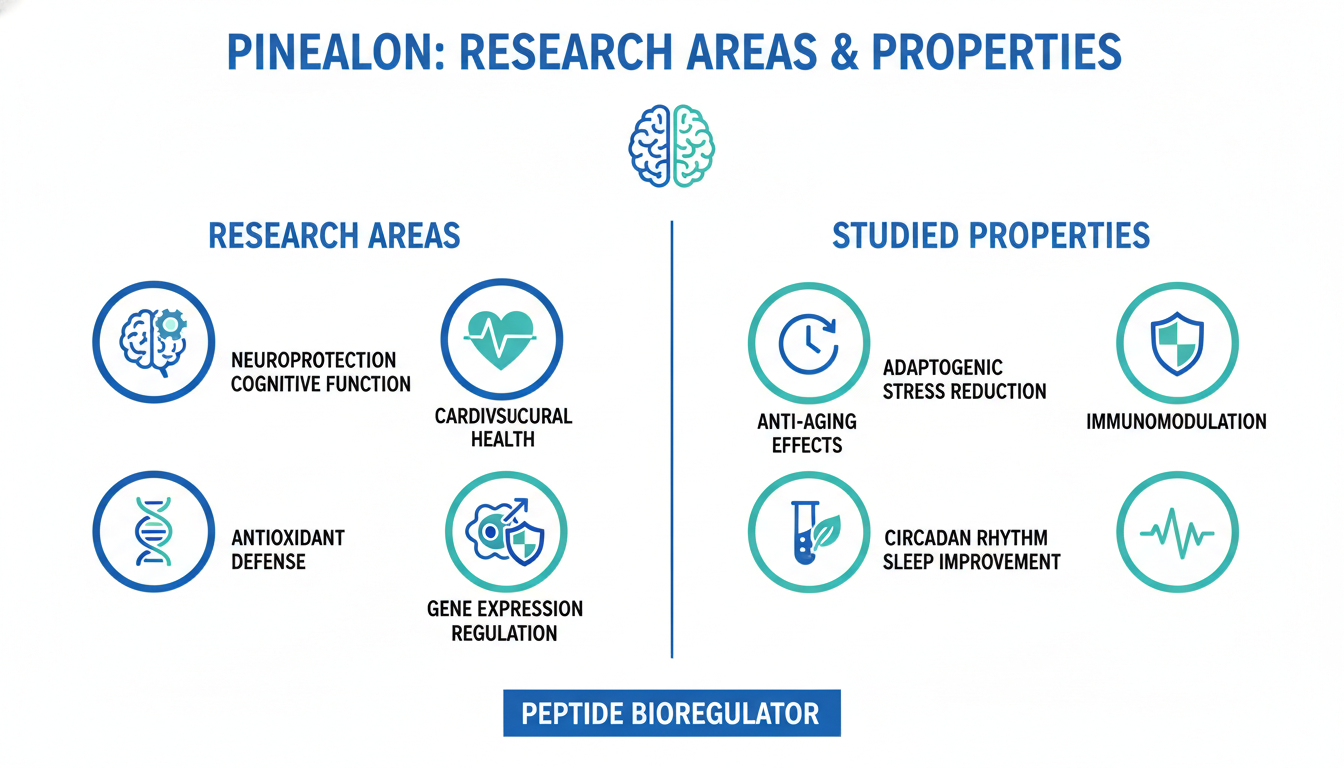 PINEALON: RESEARCH AREAS & PROPERTIES

RESEARCH AREAS

NEUROPROTECTION
COGNITIVE FUNCTION

CARDIVSUCURAL
HEALTH

ANTIOXIDANT
DEFENSE

GENE EXPRESSION
REGULATION

STUDIED PROPERTIES

ADAPTOGENIC
STRESS REDUCTION

ANTI-AGING
EFFECTS

IMMUNOMODULATION

CIRCADAN RHYTHM
SLEEP IMPROVEMENT

PEPTIDE BIOREGULATOR